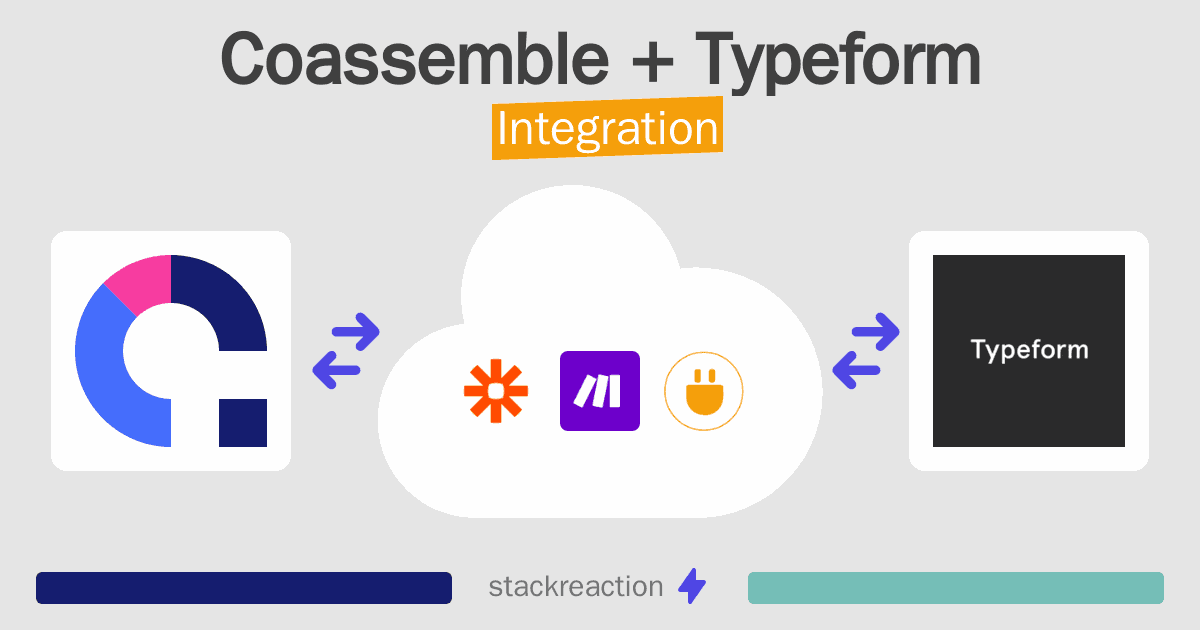 Coassemble + Typeform
Integration

Typeform

stackreaction